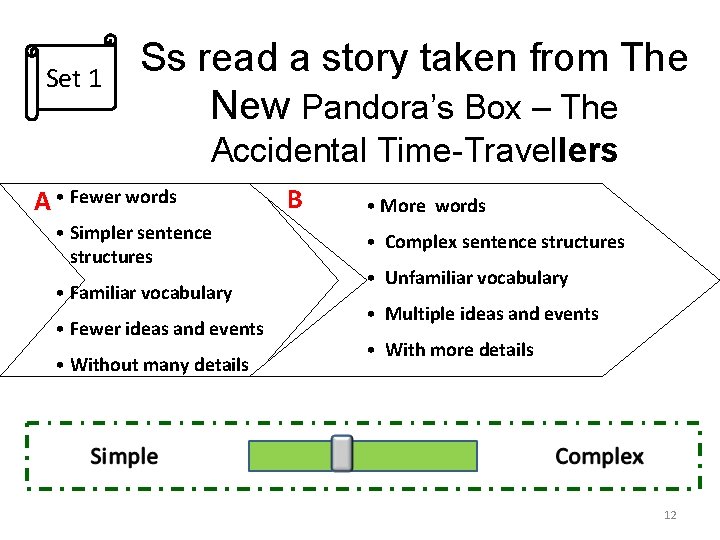 Set 1

Ss read a story taken from The New Pandora's Box – The Accidental Time-Travellers

A
• Fewer words
• Simpler sentence structures
• Familiar vocabulary
• Fewer ideas and events
• Without many details

B
• More words
• Complex sentence structures
• Unfamiliar vocabulary
• Multiple ideas and events
• With more details

Simple Complex

12